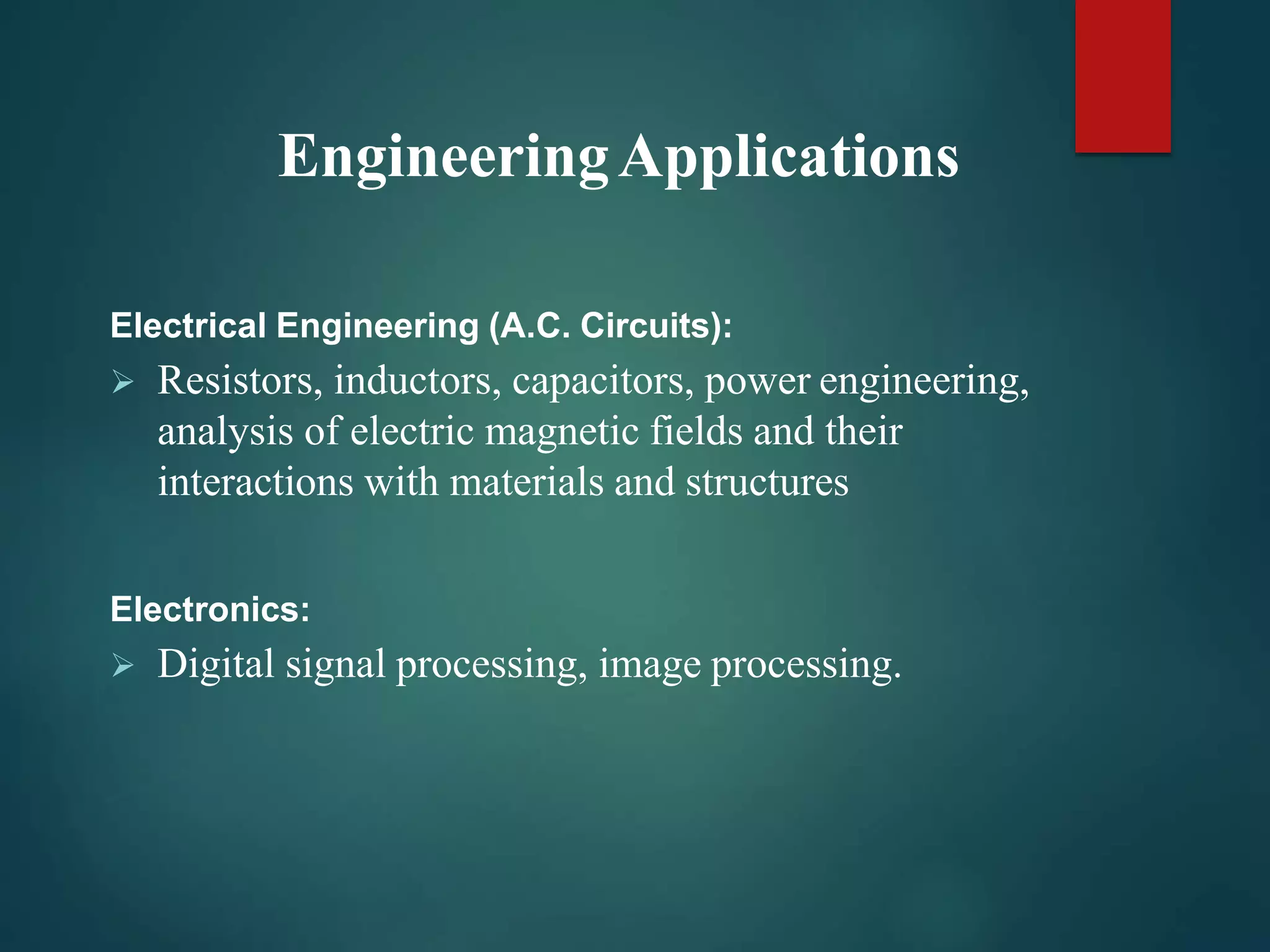 Engineering Applications

Electrical Engineering (A.C. Circuits):

➢ Resistors, inductors, capacitors, power engineering, analysis of electric magnetic fields and their interactions with materials and structures

Electronics:

➢ Digital signal processing, image processing.